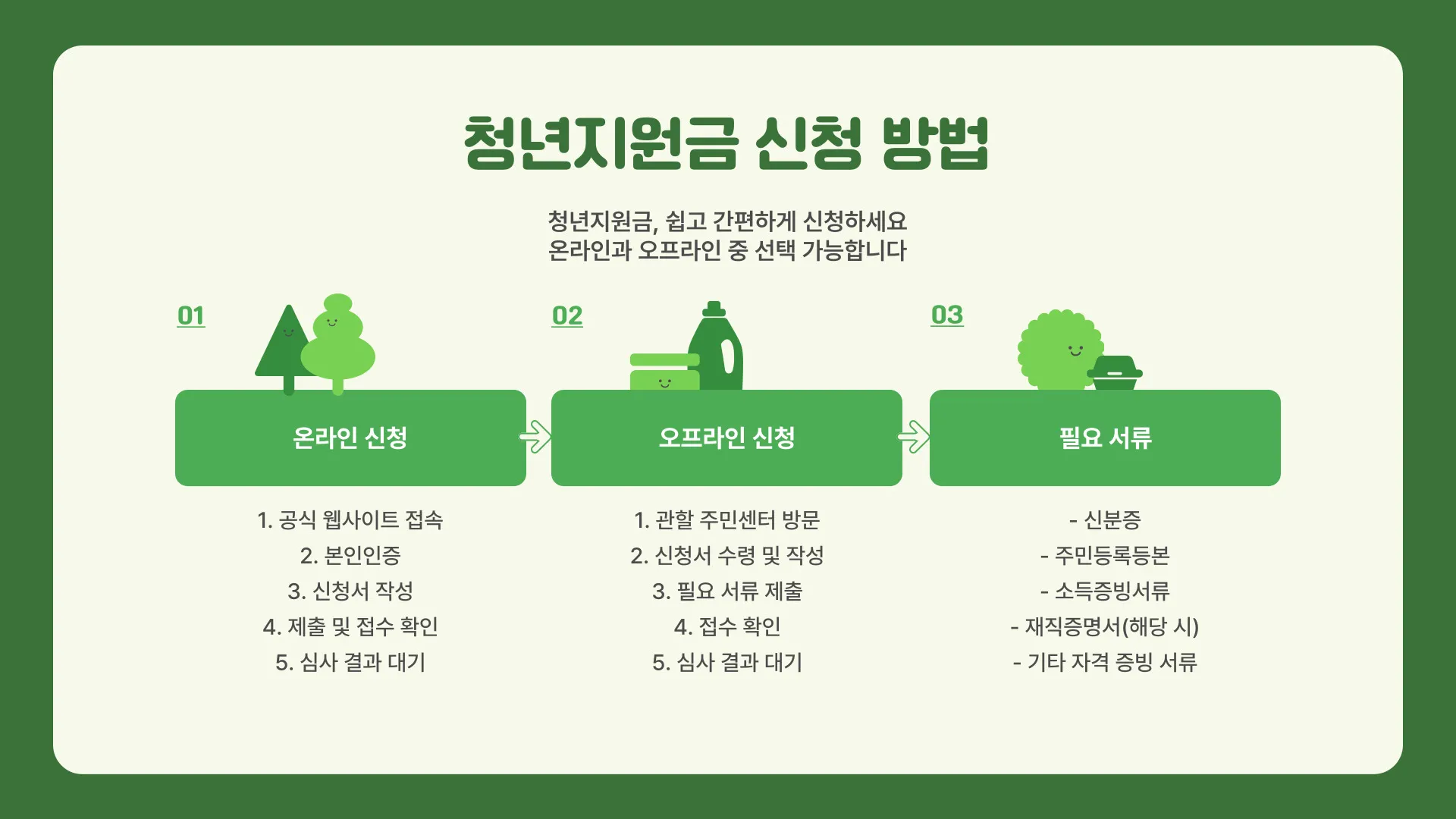 청년지원금 신청 방법

청년지원금, 쉽고 간편하게 신청하세요
온라인과 오프라인 중 선택 가능합니다

01

온라인 신청

1. 공식 웹사이트 접속
2. 본인인증
3. 신청서 작성
4. 제출 및 접수 확인
5. 심사 결과 대기

02

오프라인 신청

1. 관할 주민센터 방문
2. 신청서 수령 및 작성
3. 필요 서류 제출
4. 접수 확인
5. 심사 결과 대기

03

필요 서류

- 신분증
- 주민등록등본
- 소득증빙서류
- 재직증명서(해당 시)
- 기타 자격 증빙 서류